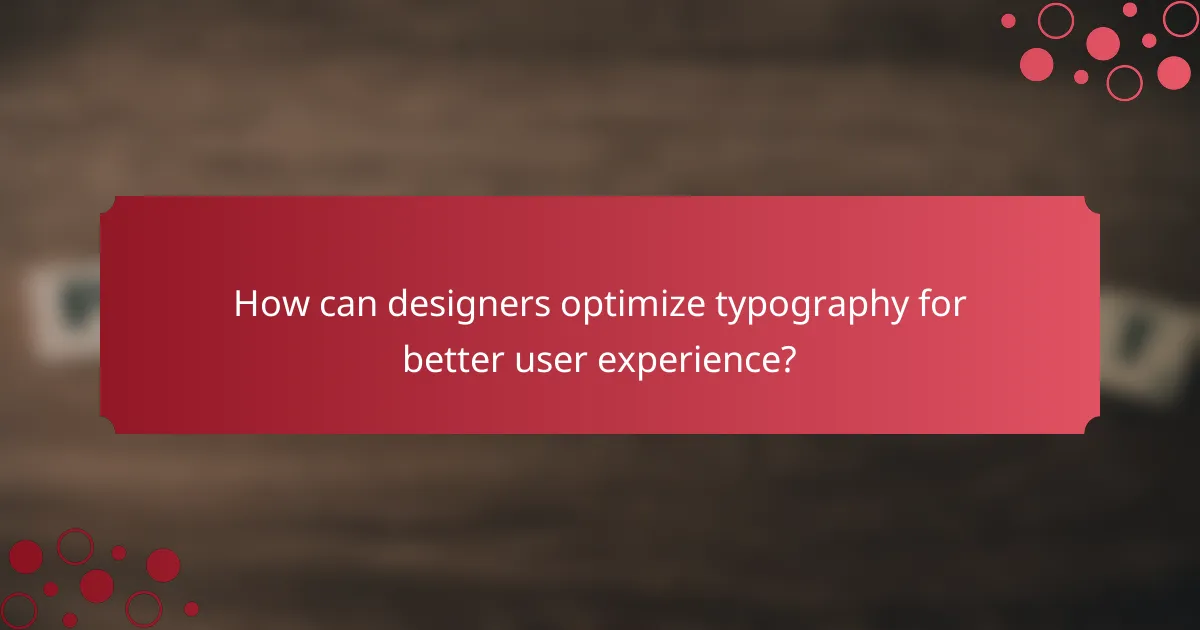 How can designers optimize typography for better user experience?